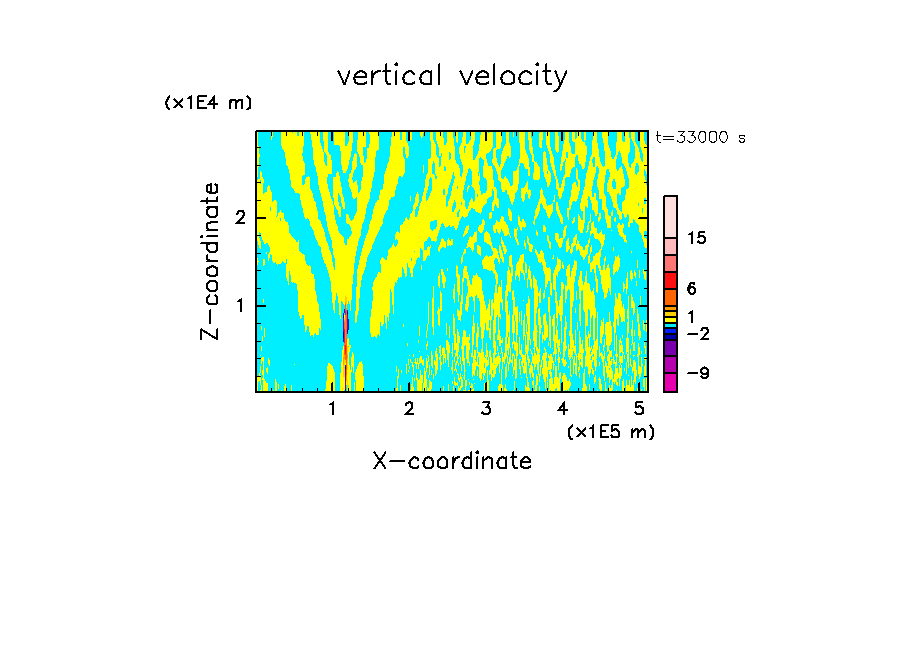 vertical velocity

(x1E4 m)

t=33000 s

Z-coordinate

2

1

15

6

1

−2

−9

1 2 3 4 5

(x1E5 m)

X-coordinate